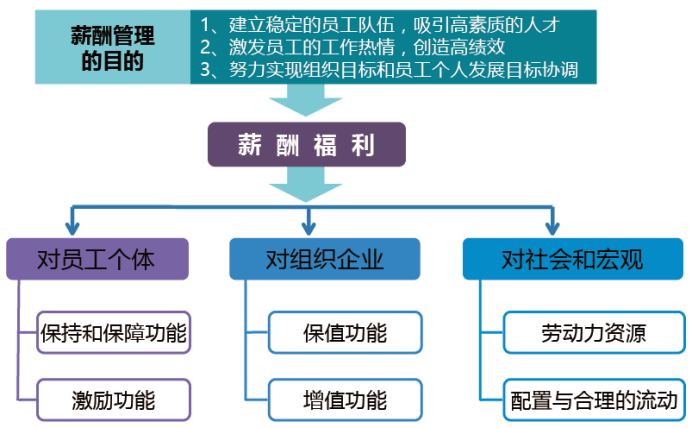 薪酬管理的目的

1、建立稳定的员工队伍，吸引高素质的人才
2、激发员工的工作热情，创造高绩效
3、努力实现组织目标和员工个人发展目标协调

薪 酬 福 利

对员工个体

保持和保障功能

激励功能

对组织企业

保值功能

增值功能

对社会和宏观

劳动力资源

配置与合理的流动